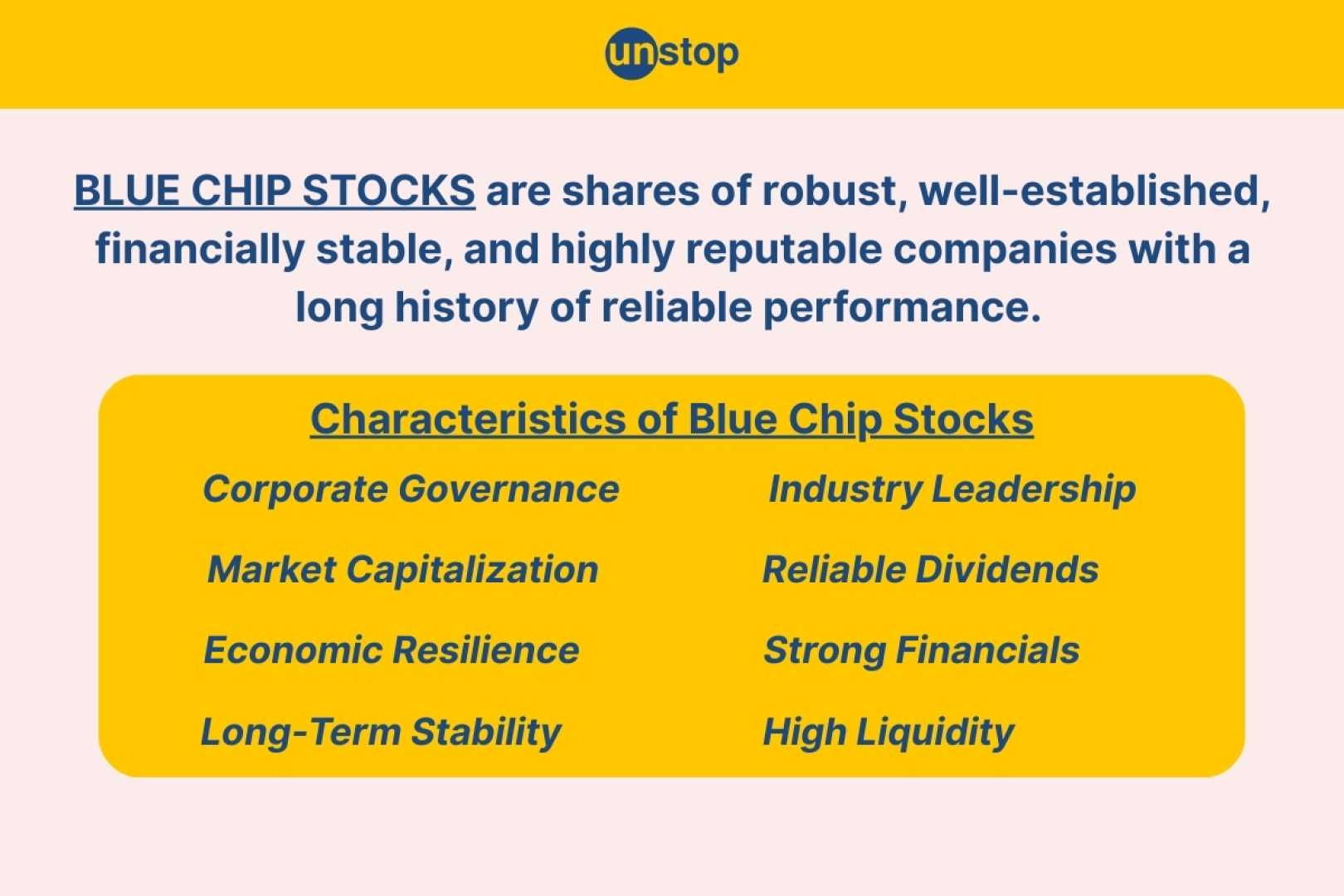 unstop

BLUE CHIP STOCKS are shares of robust, well-established, financially stable, and highly reputable companies with a long history of reliable performance.

Characteristics of Blue Chip Stocks

Corporate Governance
Market Capitalization
Economic Resilience
Long-Term Stability

Industry Leadership
Reliable Dividends
Strong Financials
High Liquidity